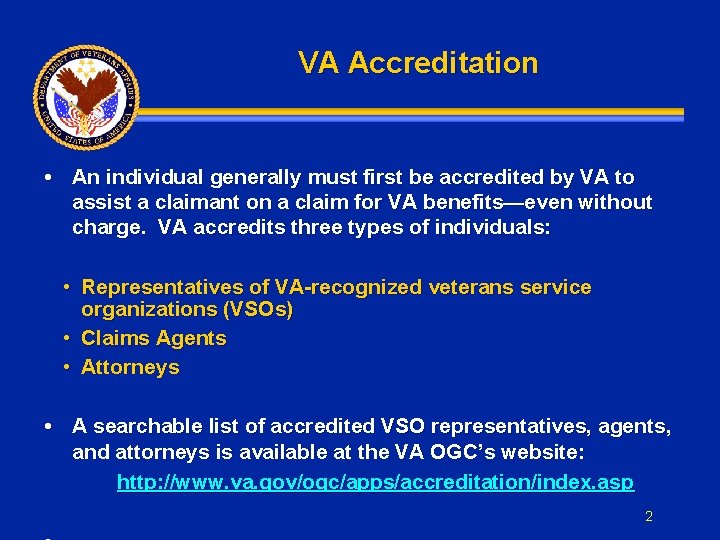 DEPARTMENT OF VETERANS AFFAIRS
UNITED STATES OF AMERICA

VA Accreditation

• An individual generally must first be accredited by VA to assist a claimant on a claim for VA benefits—even without charge. VA accredits three types of individuals:

• Representatives of VA-recognized veterans service organizations (VSOs)
• Claims Agents
• Attorneys

• A searchable list of accredited VSO representatives, agents, and attorneys is available at the VA OGC's website:
http://www.va.gov/ogc/apps/accreditation/index.asp

2